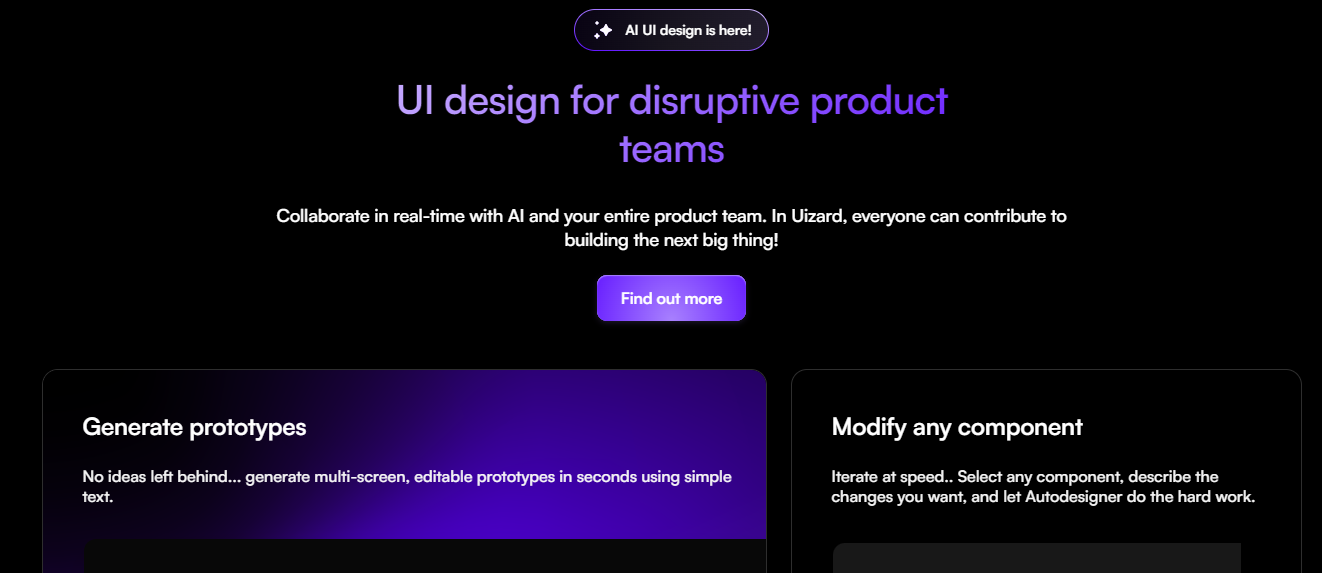 AI UI design is here!

UI design for disruptive product teams

Collaborate in real-time with AI and your entire product team. In Uizard, everyone can contribute to building the next big thing!

Find out more

Generate prototypes

No ideas left behind... generate multi-screen, editable prototypes in seconds using simple text.

Modify any component

Iterate at speed.. Select any component, describe the changes you want, and let Autodesigner do the hard work.